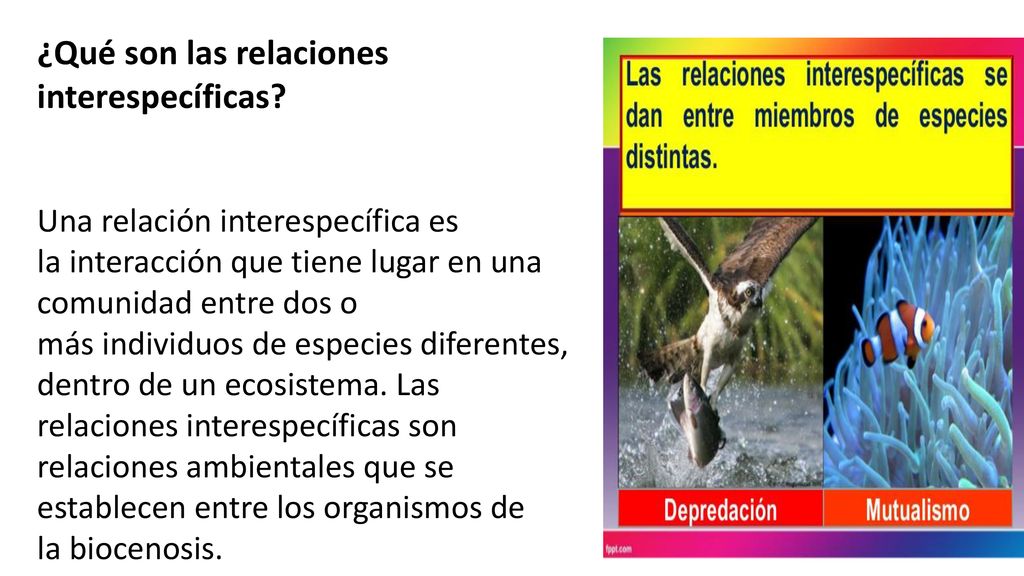 ¿Qué son las relaciones interespecíficas?

Una relación interespecífica es la interacción que tiene lugar en una comunidad entre dos o más individuos de especies diferentes, dentro de un ecosistema. Las relaciones interespecíficas son relaciones ambientales que se establecen entre los organismos de la biocenosis.

Las relaciones interespecíficas se dan entre miembros de especies distintas.

Depredación

Mutualismo

fppt.com